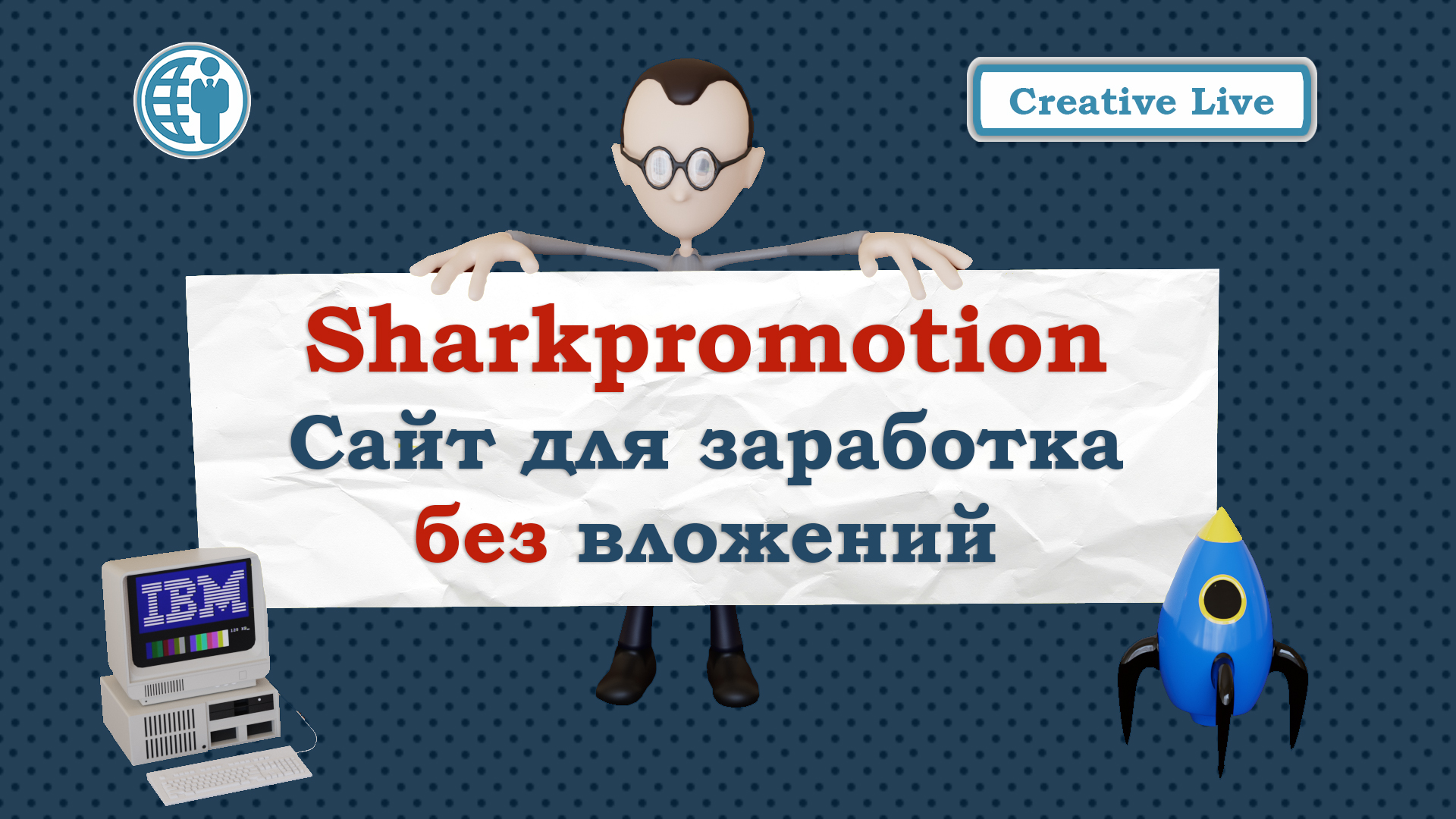 Creative Live

Sharkpromotion
Сайт для заработка
без вложений

IBM